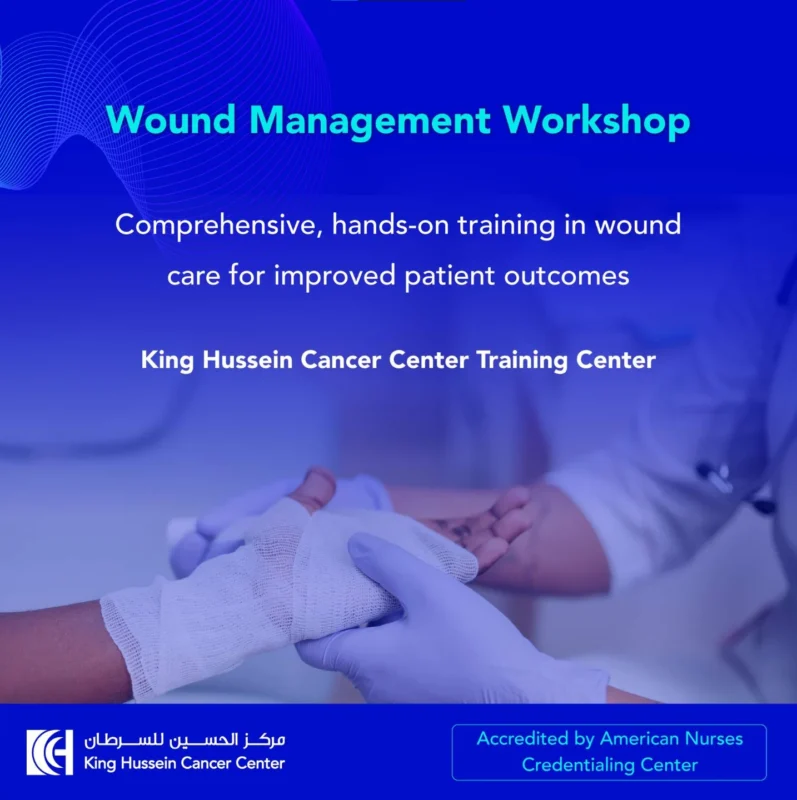 Wound Management Workshop

Comprehensive, hands-on training in wound care for improved patient outcomes

King Hussein Cancer Center Training Center

مركز الحسين للسرطان
King Hussein Cancer Center

Accredited by American Nurses Credentialing Center